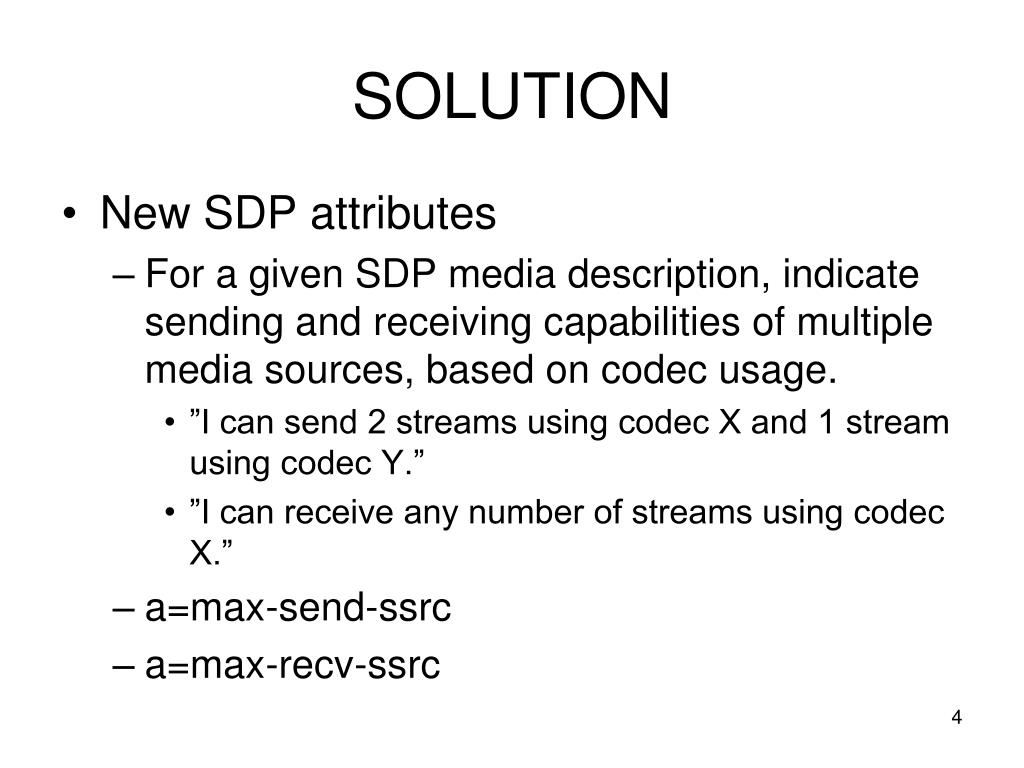 SOLUTION

• New SDP attributes

– For a given SDP media description, indicate sending and receiving capabilities of multiple media sources, based on codec usage.

• ”I can send 2 streams using codec X and 1 stream using codec Y.”

• ”I can receive any number of streams using codec X.”

– a=max-send-ssrc

– a=max-recv-ssrc

4